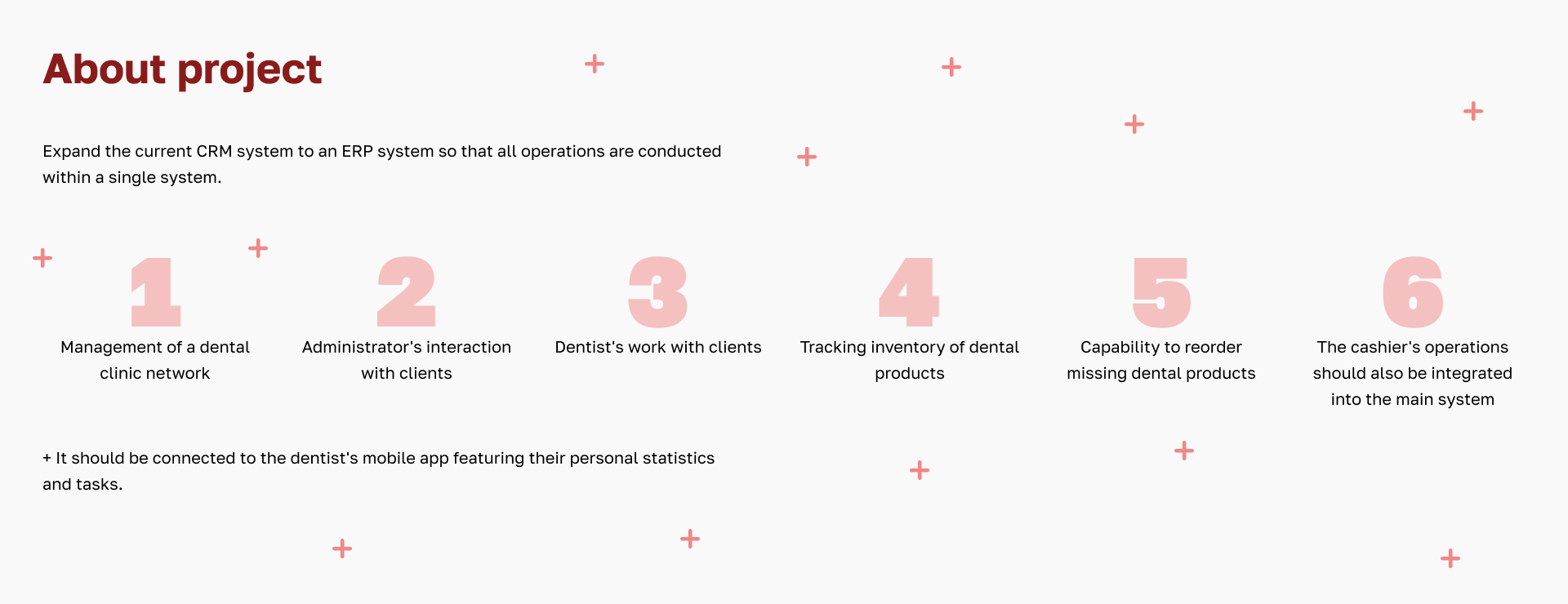 About project

Expand the current CRM system to an ERP system so that all operations are conducted within a single system.

1
Management of a dental clinic network

2
Administrator's interaction with clients

3
Dentist's work with clients

4
Tracking inventory of dental products

5
Capability to reorder missing dental products

6
The cashier's operations should also be integrated into the main system

+ It should be connected to the dentist's mobile app featuring their personal statistics and tasks.